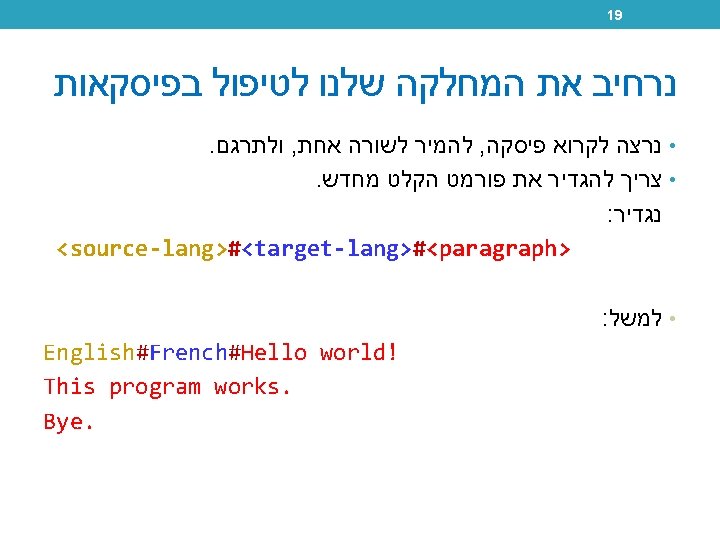 19

נרחיב את המחלקה שלנו לטיפול בפיסקאות

• נרצה לקרוא פיסקה, להמיר לשורה אחת, ולתרגם.
• צריך להגדיר את פורמט הקלט מחדש.
נגדיר:
<source-lang>#<target-lang>#<paragraph>

• למשל:
English#French#Hello world!
This program works.
Bye.